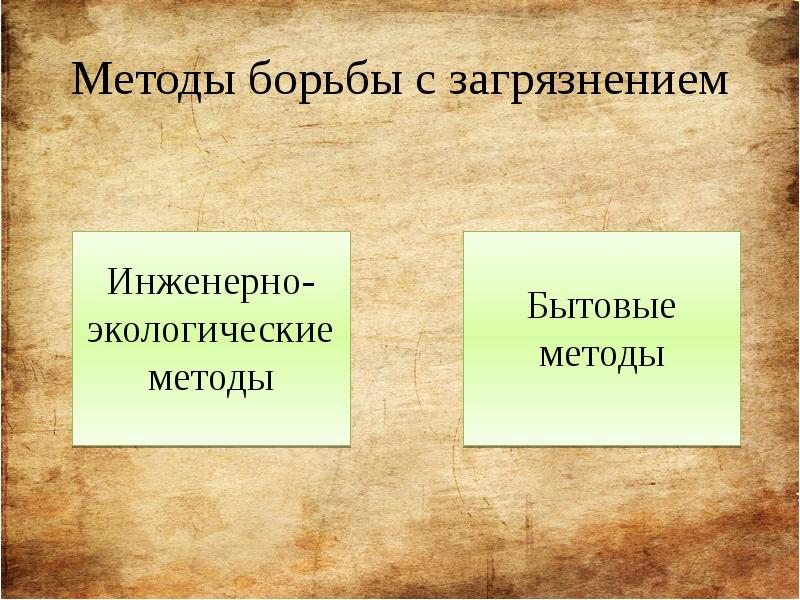 Методы борьбы с загрязнением

Инженерно-экологические методы

Бытовые методы